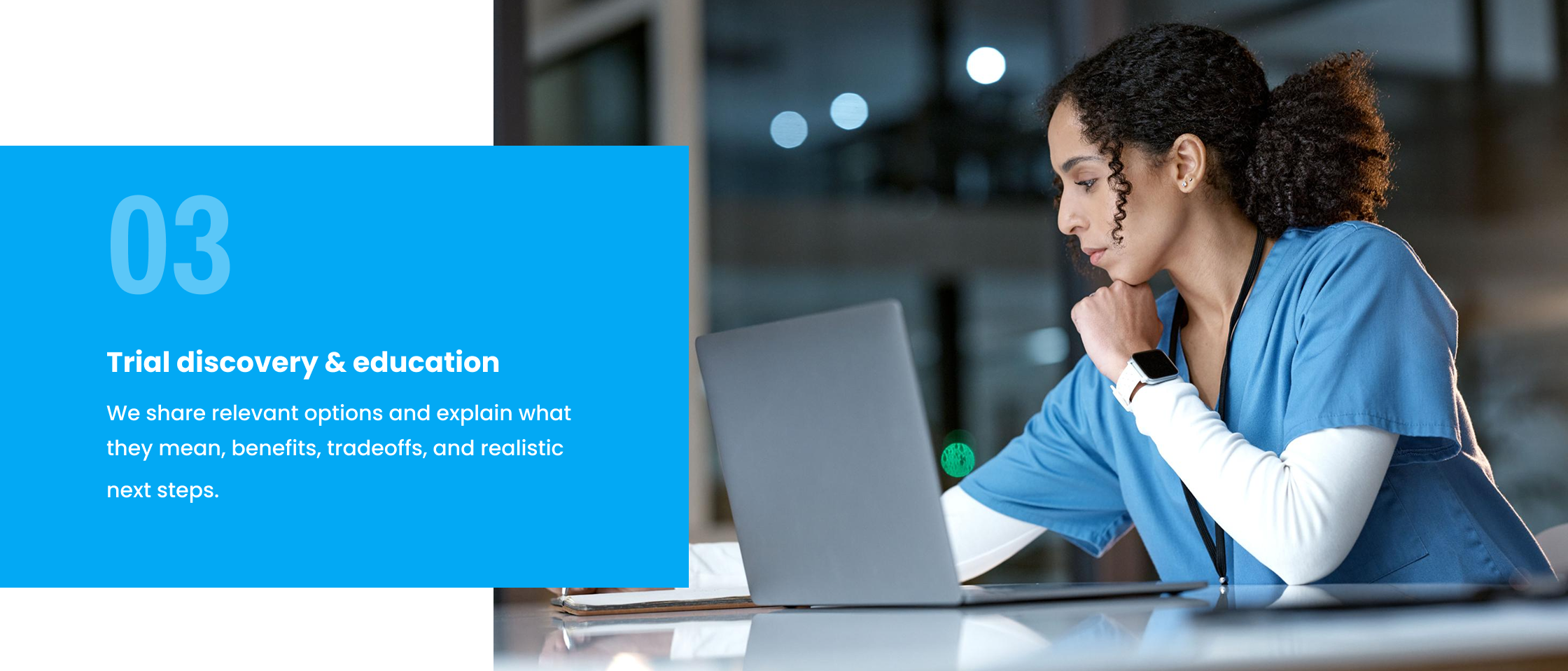 03

Trial discovery & education

We share relevant options and explain what they mean, benefits, tradeoffs, and realistic next steps.